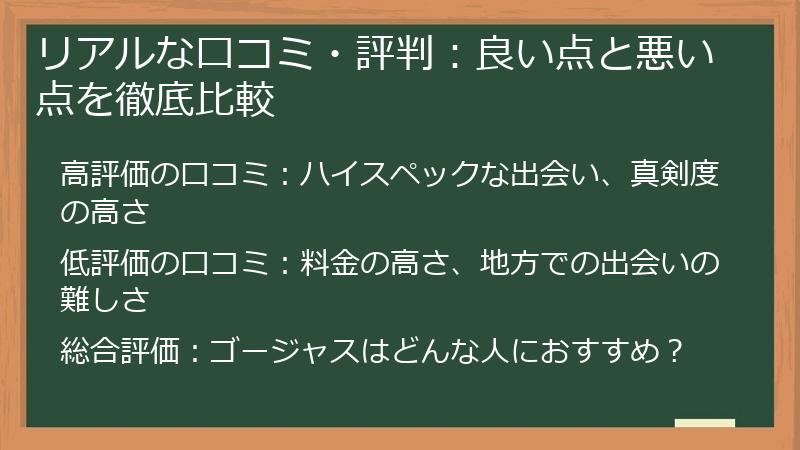 リアルな口コミ・評判：良い点と悪い点を徹底比較

高評価の口コミ：ハイスペックな出会い、真剣度の高さ

低評価の口コミ：料金の高さ、地方での出会いの難しさ

総合評価：ゴージャスはどんな人におすすめ？